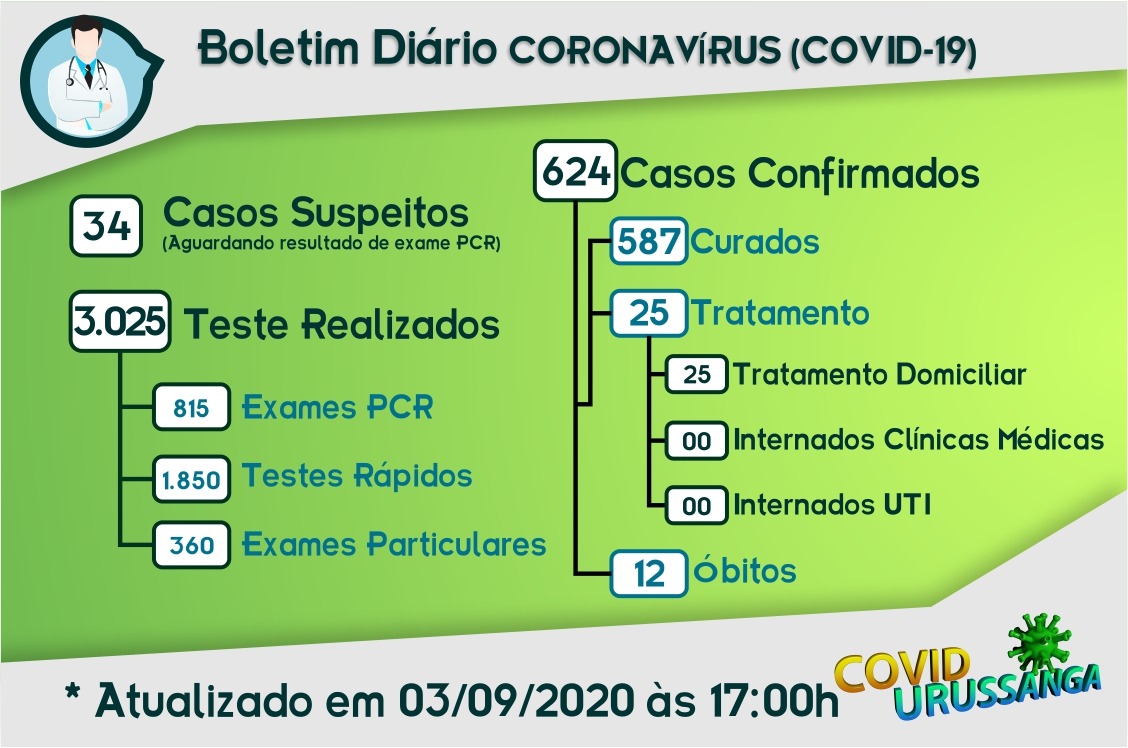 Boletim Diário CORONAVÍRUS (COVID-19)

34 Casos Suspeitos
(Aguardando resultado de exame PCR)

3.025 Teste Realizados

815 Exames PCR

1.850 Testes Rápidos

360 Exames Particulares

624 Casos Confirmados

587 Curados

25 Tratamento

25 Tratamento Domiciliar

00 Internados Clínicas Médicas

00 Internados UTI

12 Óbitos

* Atualizado em 03/09/2020 às 17:00h

COVID URUSSANGA